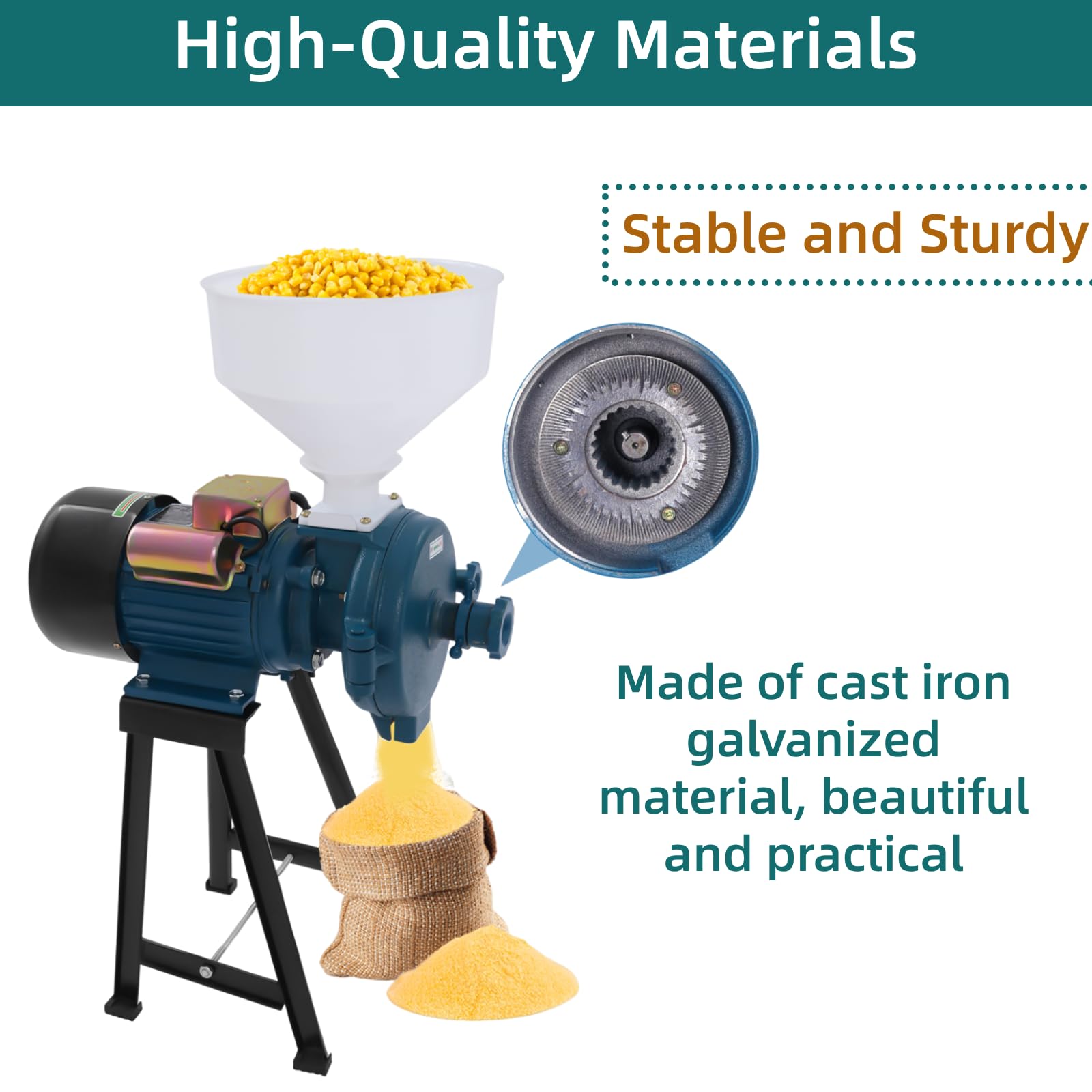 High-Quality Materials

Stable and Sturdy

Made of cast iron galvanized material, beautiful and practical